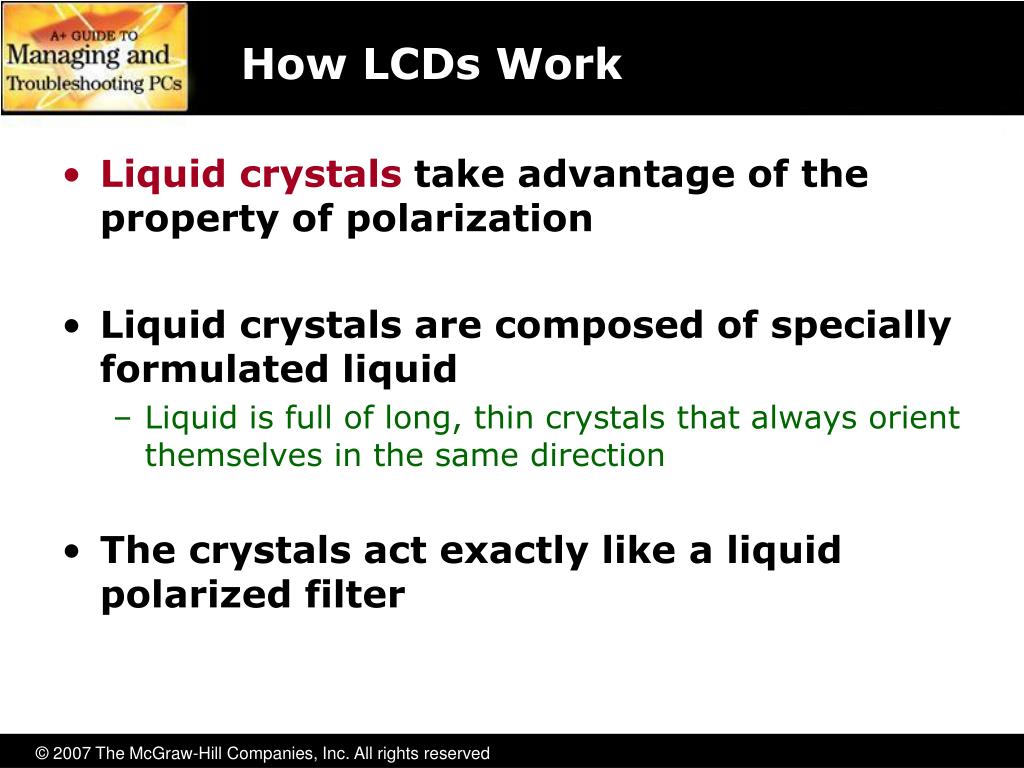 A+ GUIDE TO
Managing and
Troubleshooting PCs

How LCDs Work

• Liquid crystals take advantage of the property of polarization

• Liquid crystals are composed of specially formulated liquid
– Liquid is full of long, thin crystals that always orient themselves in the same direction

• The crystals act exactly like a liquid polarized filter

© 2007 The McGraw-Hill Companies, Inc. All rights reserved